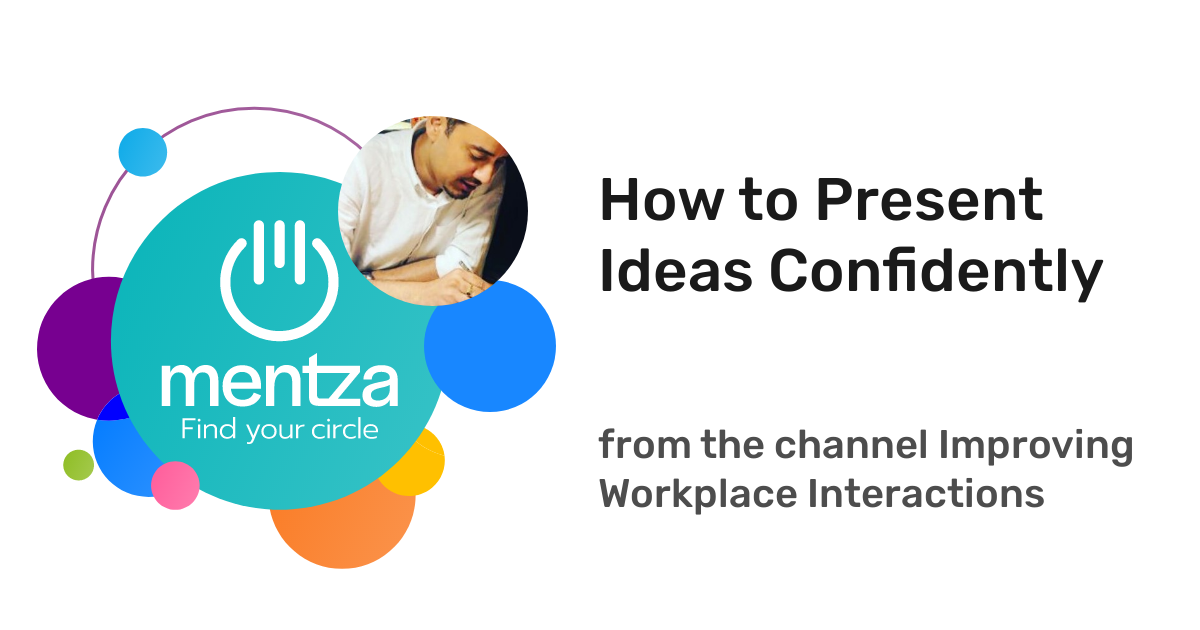 mentza
Find your circle

How to Present Ideas Confidently

from the channel Improving Workplace Interactions